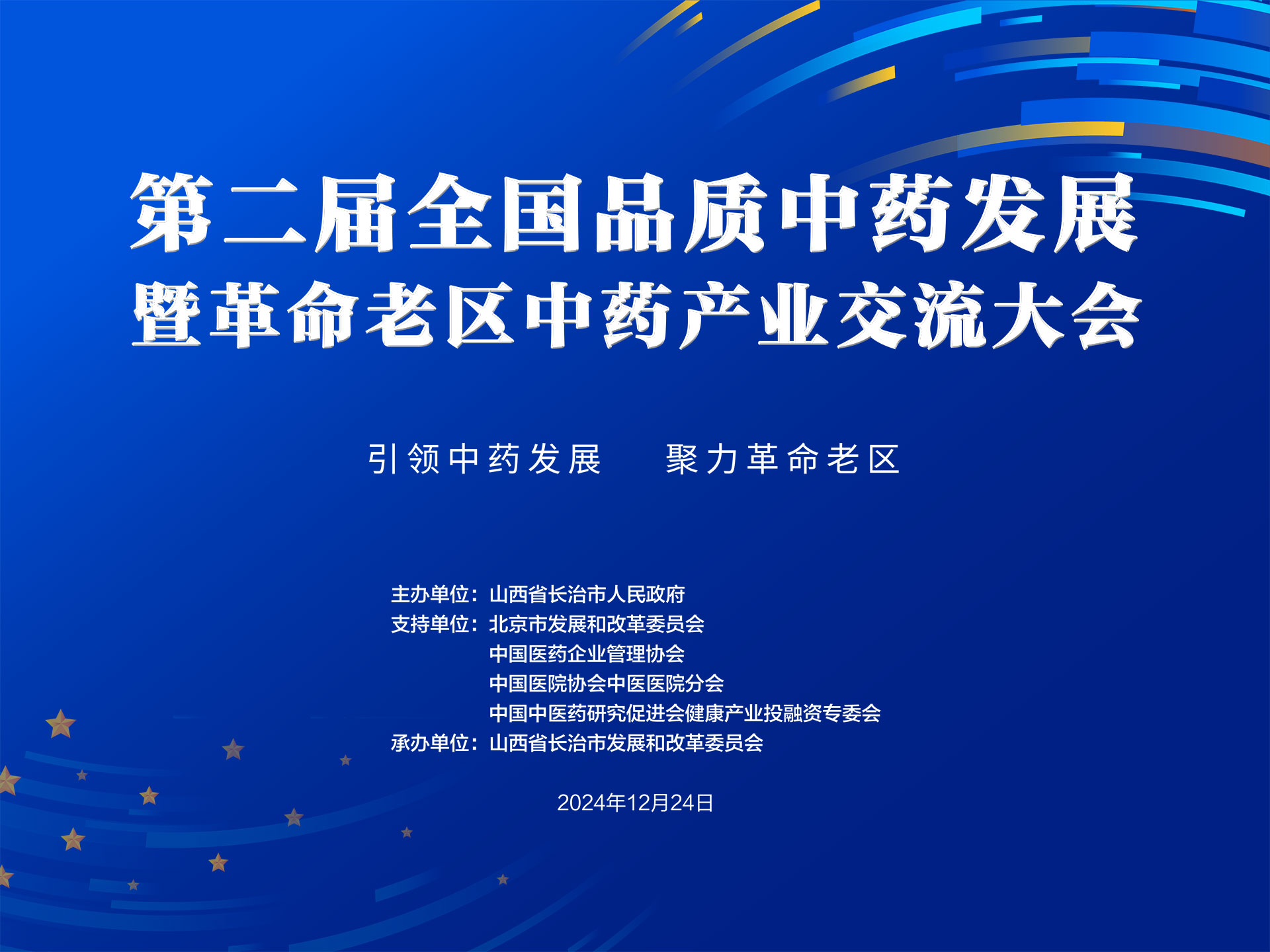 第二届全国品质中药发展
暨革命老区中药产业交流大会

引领中药发展　聚力革命老区

主办单位：山西省长治市人民政府
支持单位：北京市发展和改革委员会
中国医药企业管理协会
中国医院协会中医医院分会
中国中医药研究促进会健康产业投融资专委会
承办单位：山西省长治市发展和改革委员会

2024年12月24日